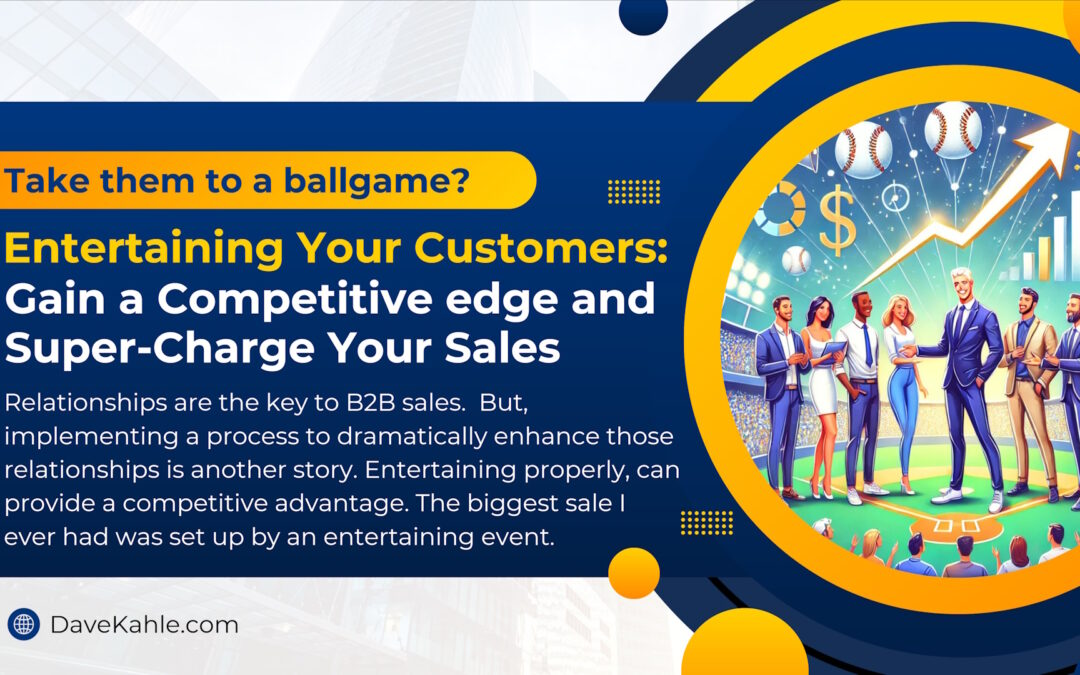 Take them to a ballgame?

Entertaining Your Customers: Gain a Competitive edge and Super-Charge Your Sales

Relationships are the key to B2B sales. But, implementing a process to dramatically enhance those relationships is another story. Entertaining properly, can provide a competitive advantage. The biggest sale I ever had was set up by an entertaining event.

DaveKahle.com